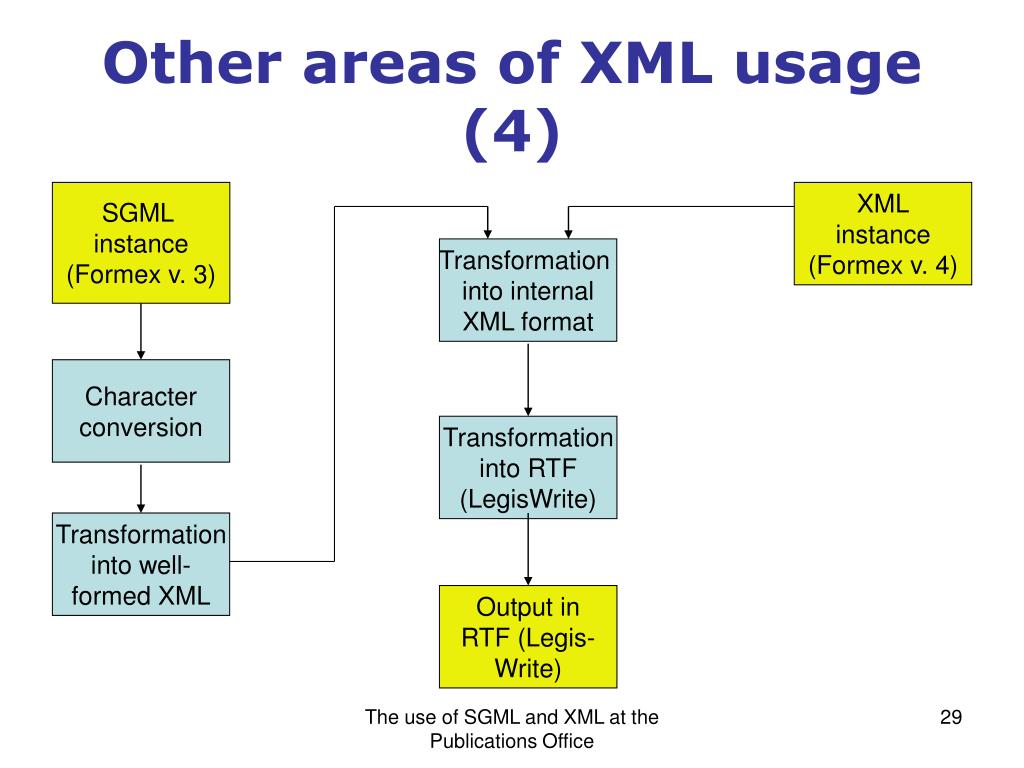 Other areas of XML usage (4)

SGML instance (Formex v. 3)

Character conversion

Transformation into well-formed XML

Transformation into internal XML format

Transformation into RTF (LegisWrite)

Output in RTF (Legis-Write)

XML instance (Formex v. 4)

The use of SGML and XML at the Publications Office

29